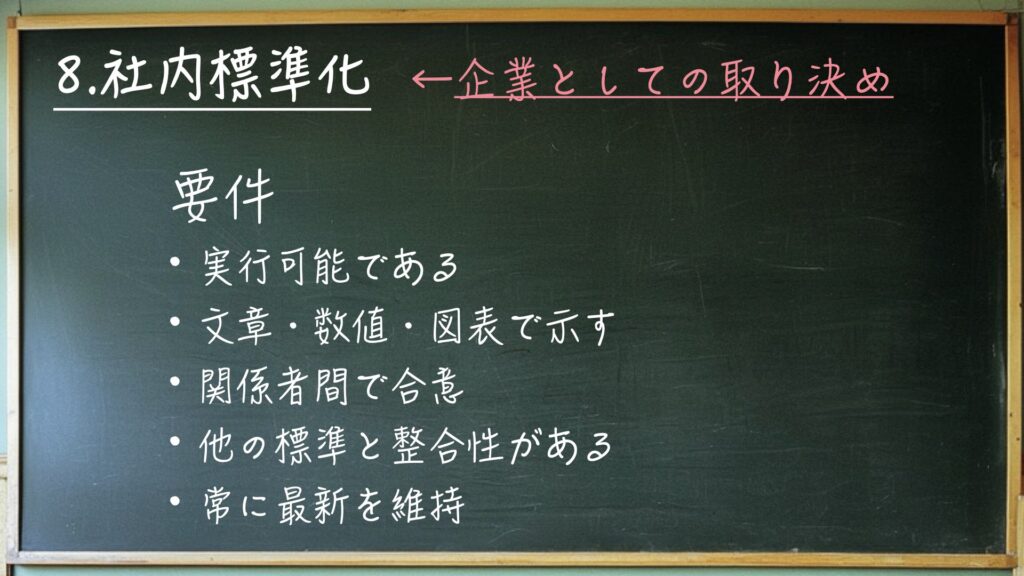 8.社内標準化 ←企業としての取り決め

要件
・実行可能である
・文章・数値・図表で示す
・関係者間で合意
・他の標準と整合性がある
・常に最新を維持